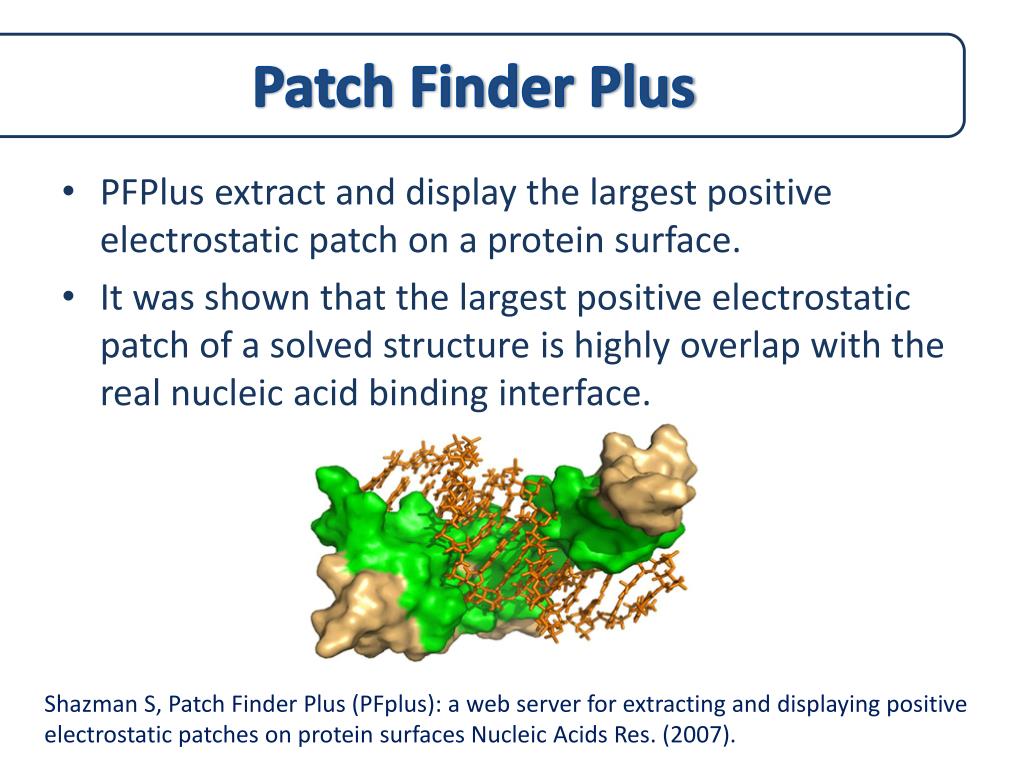 Patch Finder Plus

• PFPlus extract and display the largest positive electrostatic patch on a protein surface.
• It was shown that the largest positive electrostatic patch of a solved structure is highly overlap with the real nucleic acid binding interface.

Shazman S, Patch Finder Plus (PFplus): a web server for extracting and displaying positive electrostatic patches on protein surfaces Nucleic Acids Res. (2007).